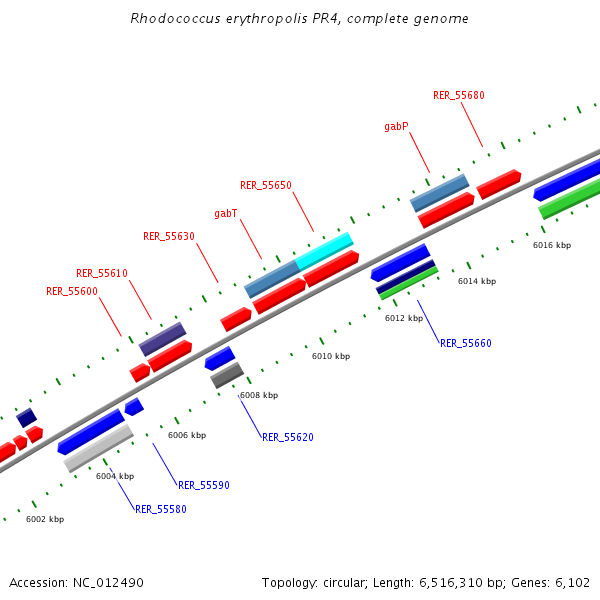 Rhodococcus erythropolis PR4, complete genome

RER_55680

gabP

RER_55650

gabT

RER_55630

RER_55610

RER_55600

6016 kbp

6014 kbp

6012 kbp

RER_55660

6010 kbp

6008 kbp

RER_55620

6006 kbp

6004 kbp

RER_55590

RER_55580

6002 kbp

Accession: NC_012490

Topology: circular; Length: 6,516,310 bp; Genes: 6,102